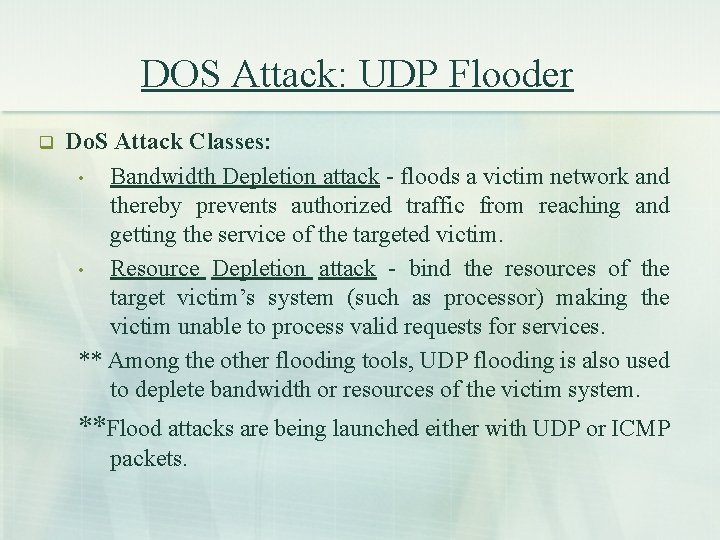 DOS Attack: UDP Flooder

DoS Attack Classes:

• Bandwidth Depletion attack - floods a victim network and thereby prevents authorized traffic from reaching and getting the service of the targeted victim.

• Resource Depletion attack - bind the resources of the target victim's system (such as processor) making the victim unable to process valid requests for services.

** Among the other flooding tools, UDP flooding is also used to deplete bandwidth or resources of the victim system.

**Flood attacks are being launched either with UDP or ICMP packets.